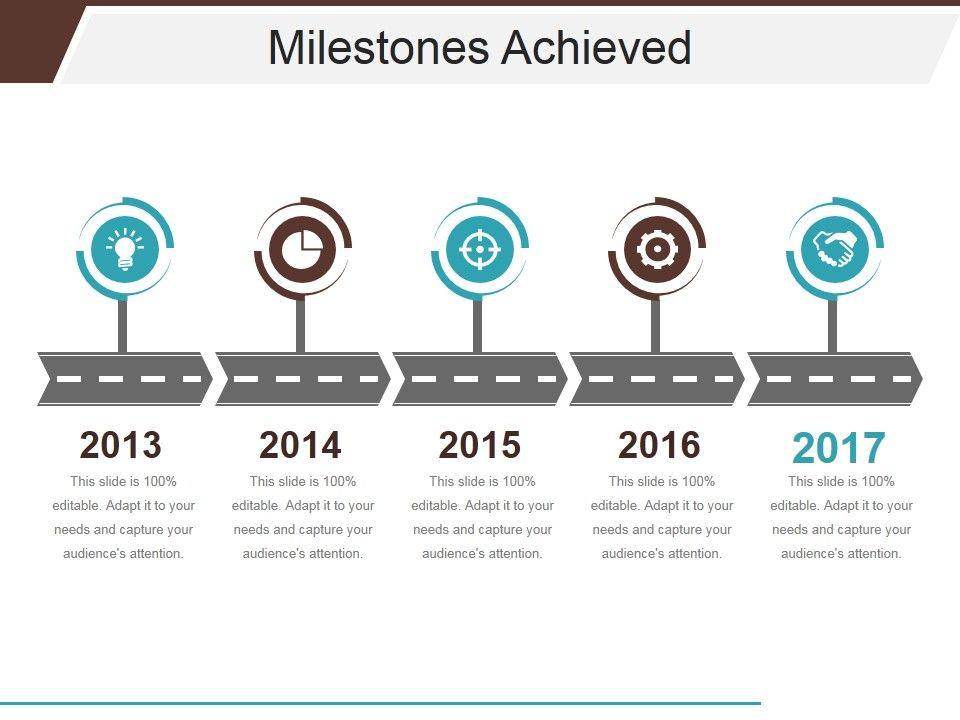 Milestones Achieved

2013
This slide is 100% editable. Adapt it to your needs and capture your audience's attention.

2014
This slide is 100% editable. Adapt it to your needs and capture your audience's attention.

2015
This slide is 100% editable. Adapt it to your needs and capture your audience's attention.

2016
This slide is 100% editable. Adapt it to your needs and capture your audience's attention.

2017
This slide is 100% editable. Adapt it to your needs and capture your audience's attention.